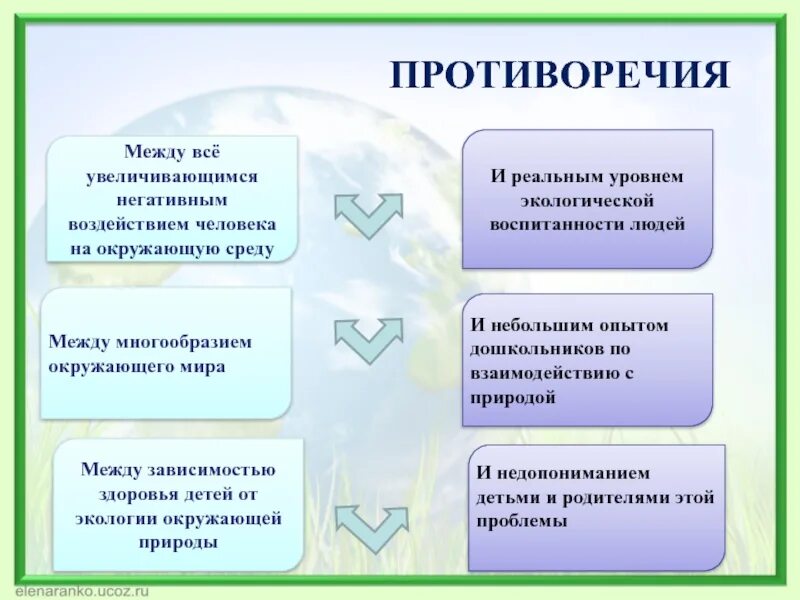 ПРОТИВОРЕЧИЯ

Между всё увеличивающимся негативным воздействием человека на окружающую среду

И реальным уровнем экологической воспитанности людей

Между многообразием окружающего мира

И небольшим опытом дошкольников по взаимодействию с природой

Между зависимостью здоровья детей от экологии окружающей природы

И недопониманием детьми и родителями этой проблемы

elenaranko.ucoz.ru